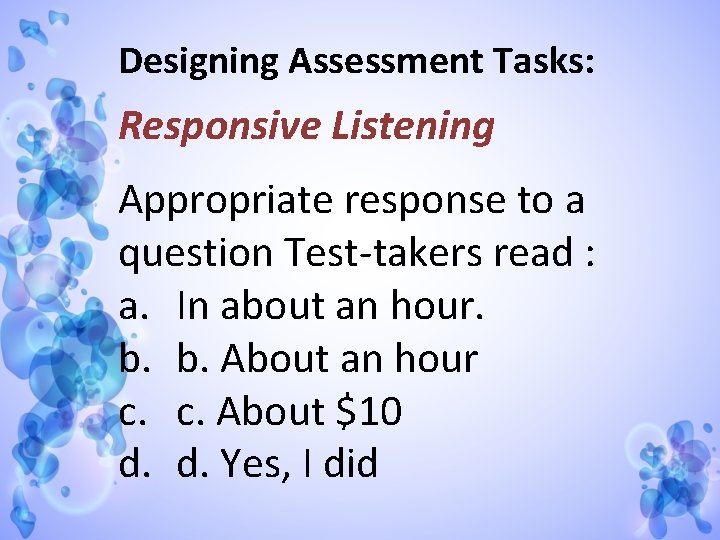 Designing Assessment Tasks:

Responsive Listening

Appropriate response to a question Test-takers read :
a. In about an hour.
b. b. About an hour
c. c. About \$10
d. d. Yes, I did